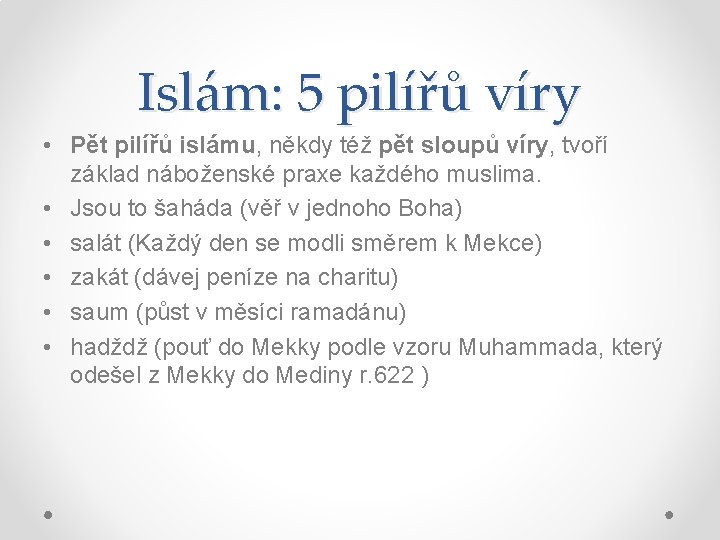 Islám: 5 pilířů víry

• Pět pilířů islámu, někdy též pět sloupů víry, tvoří základ náboženské praxe každého muslima.
• Jsou to šaháda (věř v jednoho Boha)
• salát (Každý den se modli směrem k Mekce)
• zakát (dávej peníze na charitu)
• saum (půst v měsíci ramadánu)
• hadždž (pouť do Mekky podle vzoru Muhammada, který odešel z Mekky do Mediny r.622 )